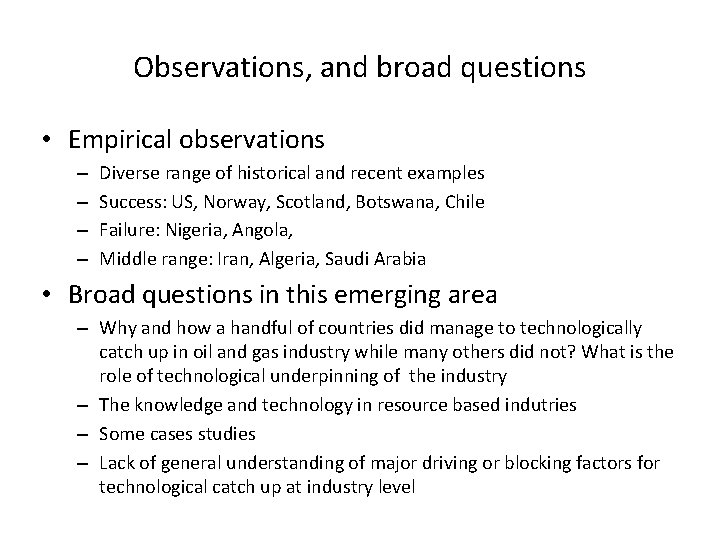 Observations, and broad questions

• Empirical observations
– Diverse range of historical and recent examples
– Success: US, Norway, Scotland, Botswana, Chile
– Failure: Nigeria, Angola,
– Middle range: Iran, Algeria, Saudi Arabia

• Broad questions in this emerging area
– Why and how a handful of countries did manage to technologically catch up in oil and gas industry while many others did not? What is the role of technological underpinning of the industry
– The knowledge and technology in resource based indutries
– Some cases studies
– Lack of general understanding of major driving or blocking factors for technological catch up at industry level